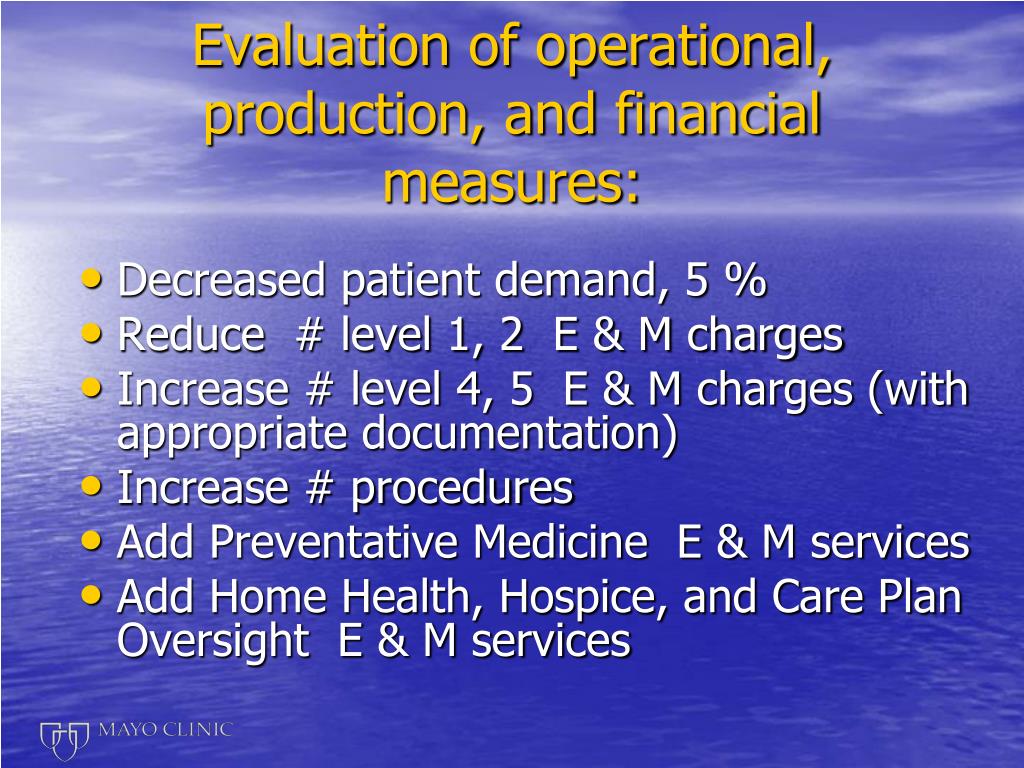 Evaluation of operational, production, and financial measures:

• Decreased patient demand, 5 %
• Reduce # level 1, 2 E & M charges
• Increase # level 4, 5 E & M charges (with appropriate documentation)
• Increase # procedures
• Add Preventative Medicine E & M services
• Add Home Health, Hospice, and Care Plan Oversight E & M services

MAYO CLINIC